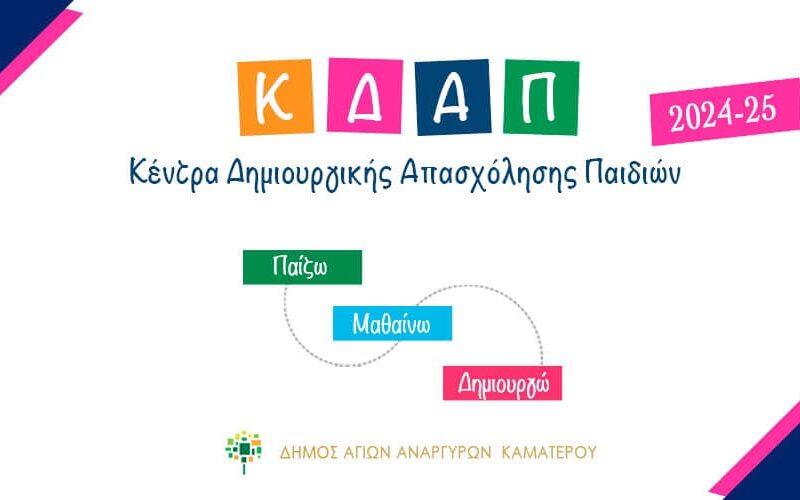 Κ Δ Α Π

2024-25

Κέντρα Δημιουργικής Απασχόλησης Παιδιών

Παίζω

Μαθαίνω

Δημιουργώ

ΔΗΜΟΣ ΑΓΙΩΝ ΑΝΑΡΓΥΡΩΝ ΚΑΜΑΤΕΡΟΥ